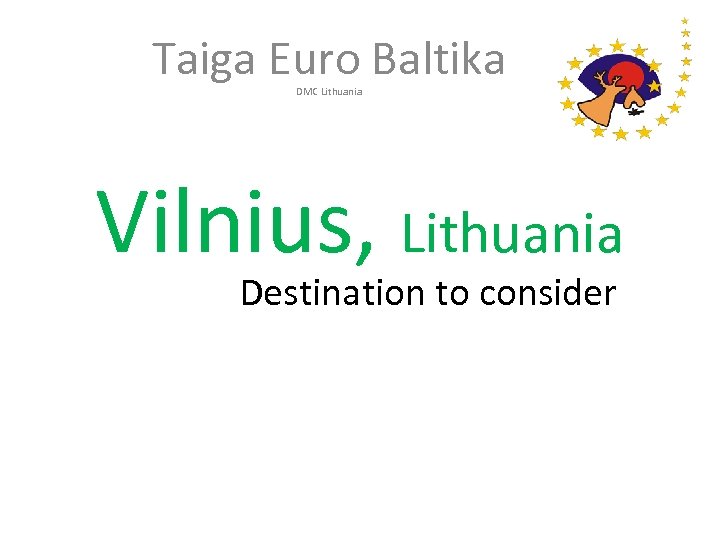 Taiga Euro Baltika

DMC Lithuania

Vilnius, Lithuania

Destination to consider